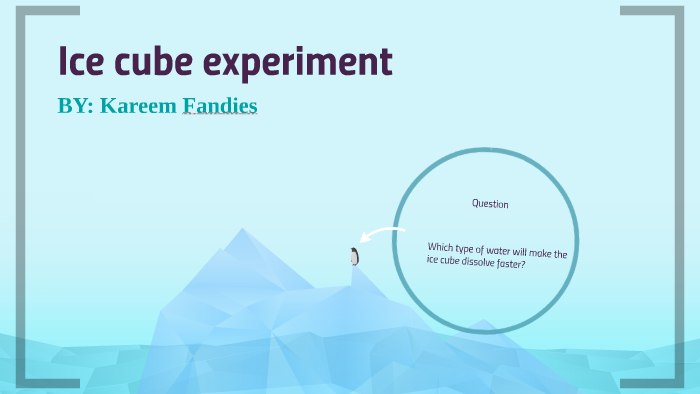 Ice cube experiment

BY: Kareem Fandies

Question

Which type of water will make the ice cube dissolve faster?